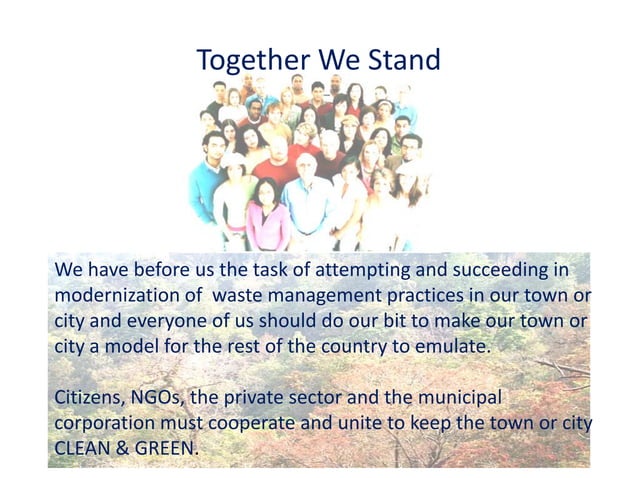 Together We Stand

We have before us the task of attempting and succeeding in modernization of waste management practices in our town or city and everyone of us should do our bit to make our town or city a model for the rest of the country to emulate.

Citizens, NGOs, the private sector and the municipal corporation must cooperate and unite to keep the town or city CLEAN & GREEN.